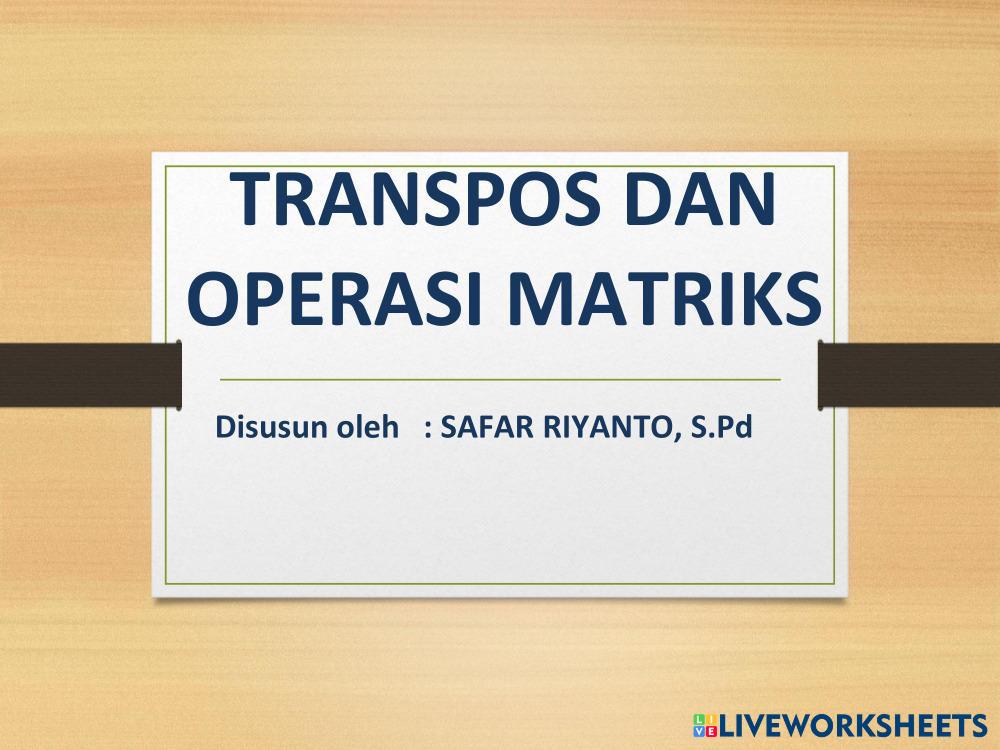 TRANSPOS DAN OPERASI MATRIKS

Disusun oleh : SAFAR RIYANTO, S.Pd

LIVEWORKSHEETS